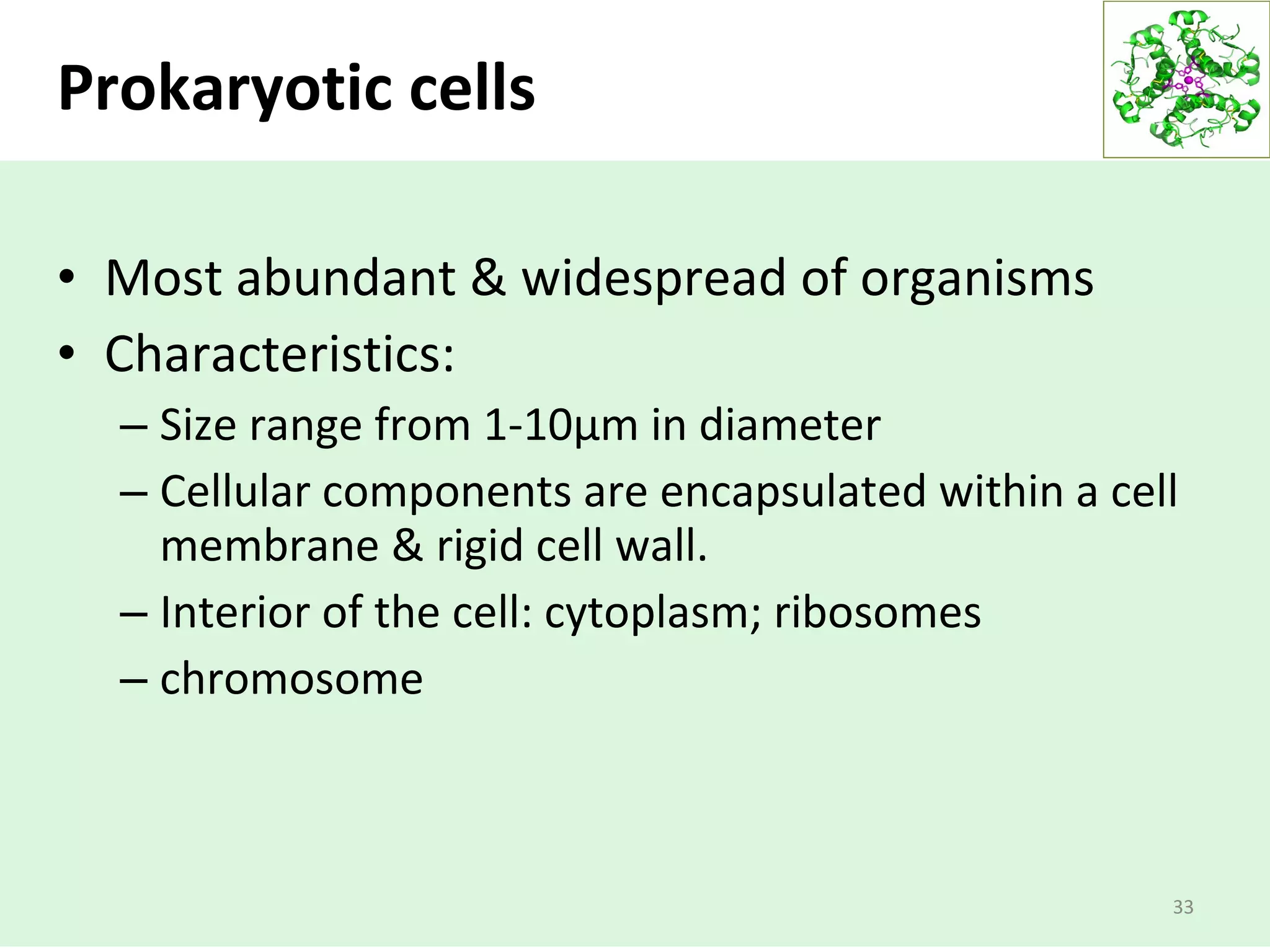 Prokaryotic cells

• Most abundant & widespread of organisms
• Characteristics:
  – Size range from 1-10µm in diameter
  – Cellular components are encapsulated within a cell membrane & rigid cell wall.
  – Interior of the cell: cytoplasm; ribosomes
  – chromosome

33